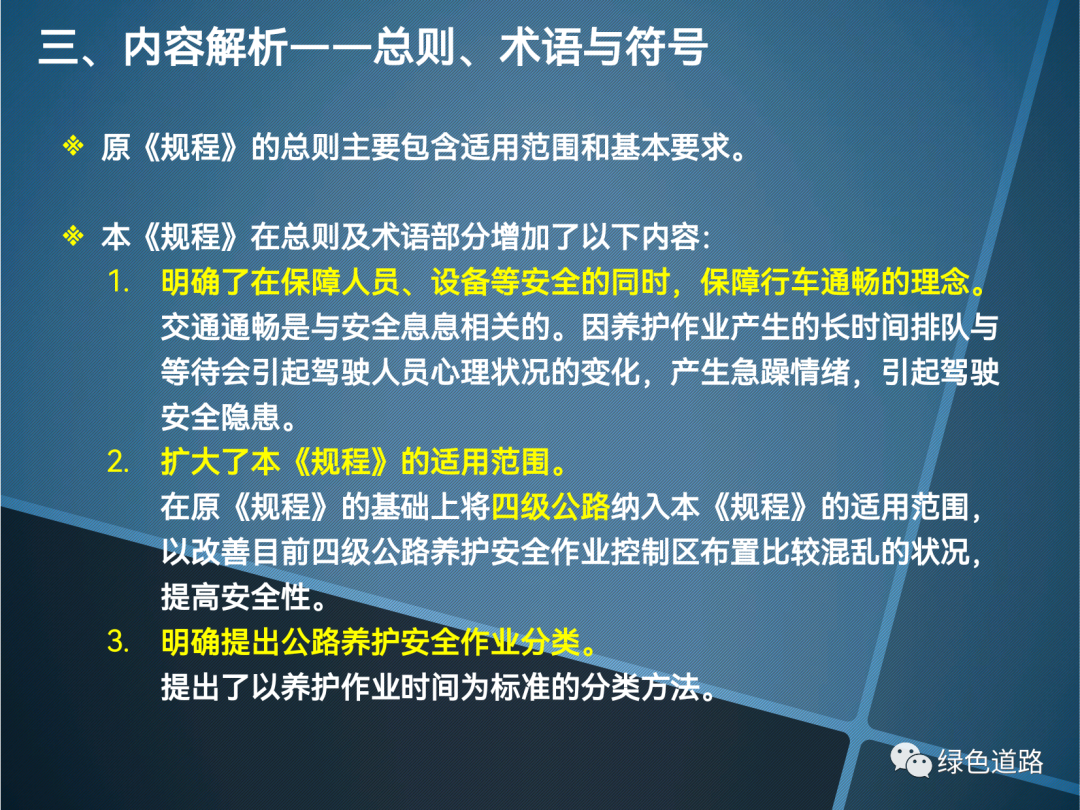 三、内容解析——总则、术语与符号

❖ 原《规程》的总则主要包含适用范围和基本要求。

❖ 本《规程》在总则及术语部分增加了以下内容：

1. 明确了在保障人员、设备等安全的同时，保障行车通畅的理念。
交通通畅是与安全息息相关的。因养护作业产生的长时间排队与等待会引起驾驶人员心理状况的变化，产生急躁情绪，引起驾驶安全隐患。

2. 扩大了本《规程》的适用范围。
在原《规程》的基础上将四级公路纳入本《规程》的适用范围，以改善目前四级公路养护安全作业控制区布置比较混乱的状况，提高安全性。

3. 明确提出公路养护安全作业分类。
提出了以养护作业时间为标准的分类方法。

绿色道路